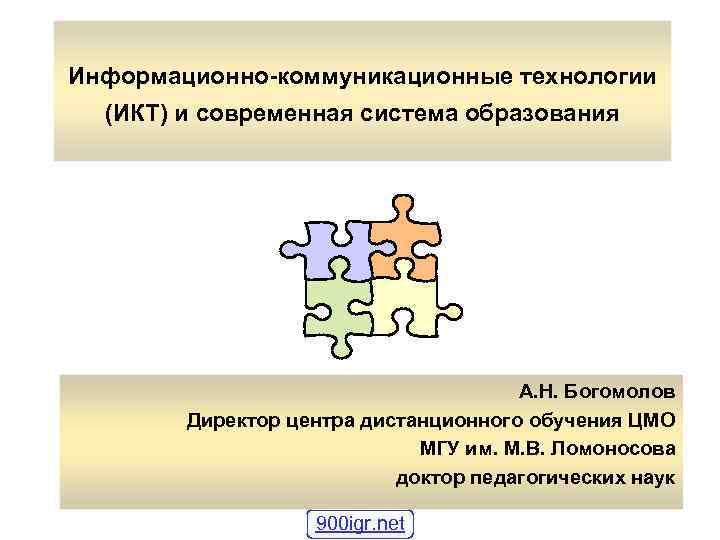 Информационно-коммуникационные технологии (ИКТ) и современная система образования

А.Н. Богомолов
Директор центра дистанционного обучения ЦМО
МГУ им. М.В. Ломоносова
доктор педагогических наук

900igr.net